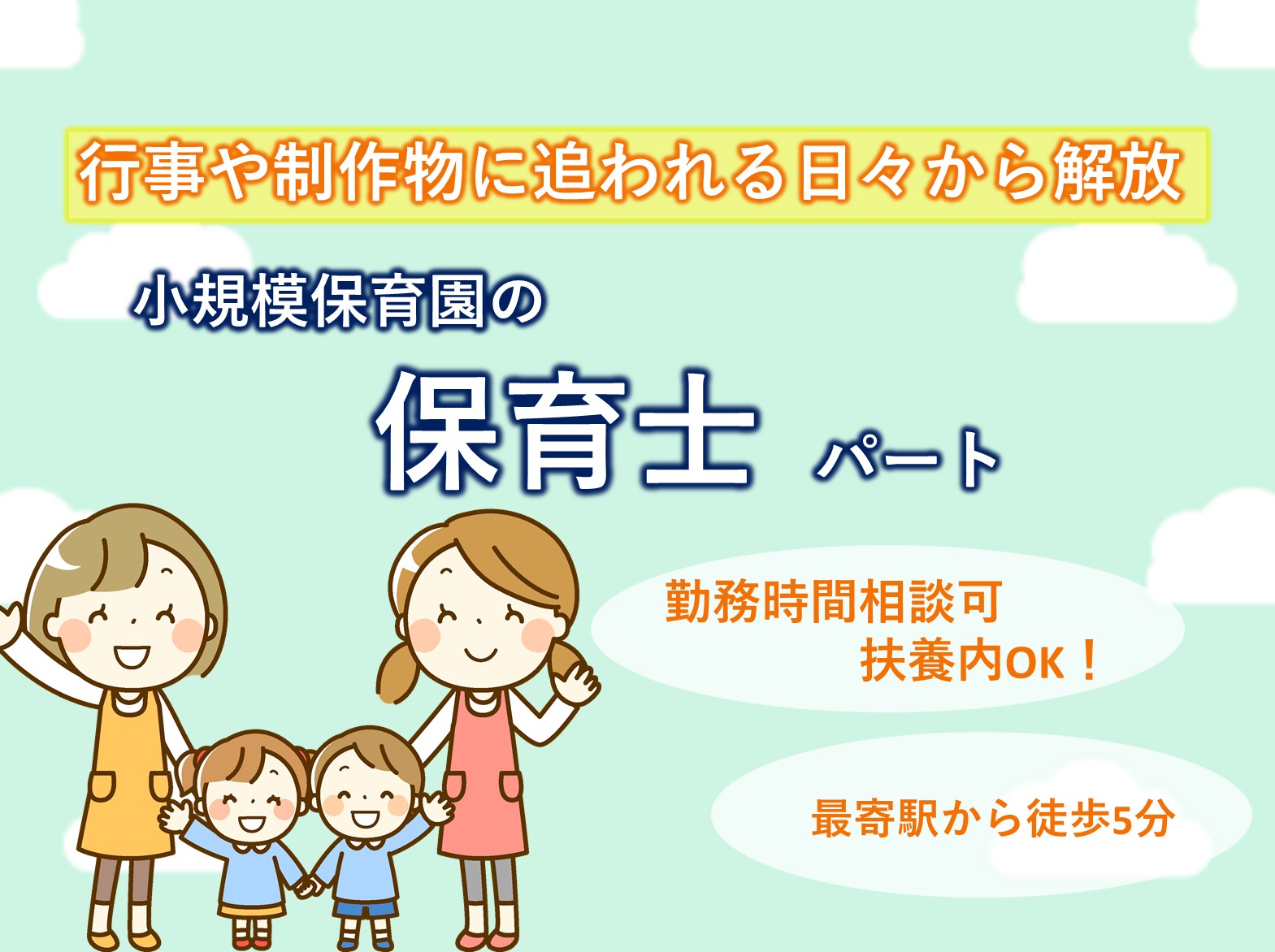 行事や制作物に追われる日々から解放

小規模保育園の

保育士 パート

勤務時間相談可
扶養内OK！

最寄駅から徒歩5分